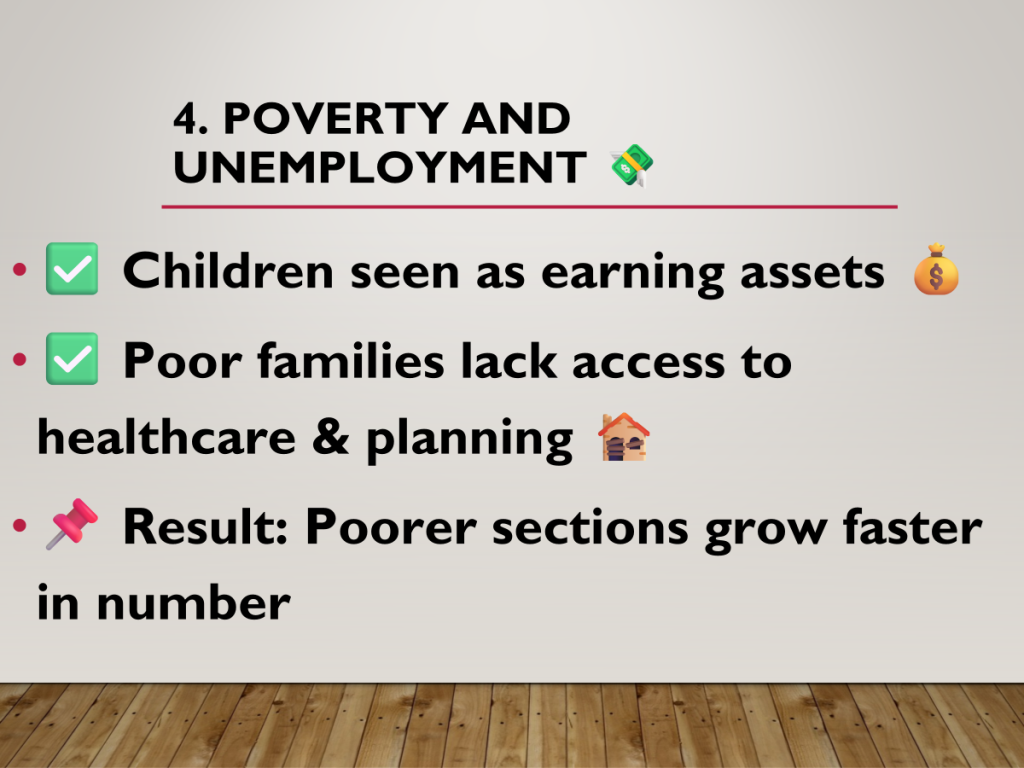 4. POVERTY AND UNEMPLOYMENT 💸

• ✅ Children seen as earning assets 💰
• ✅ Poor families lack access to healthcare & planning 🏚️
• 📌 Result: Poorer sections grow faster in number